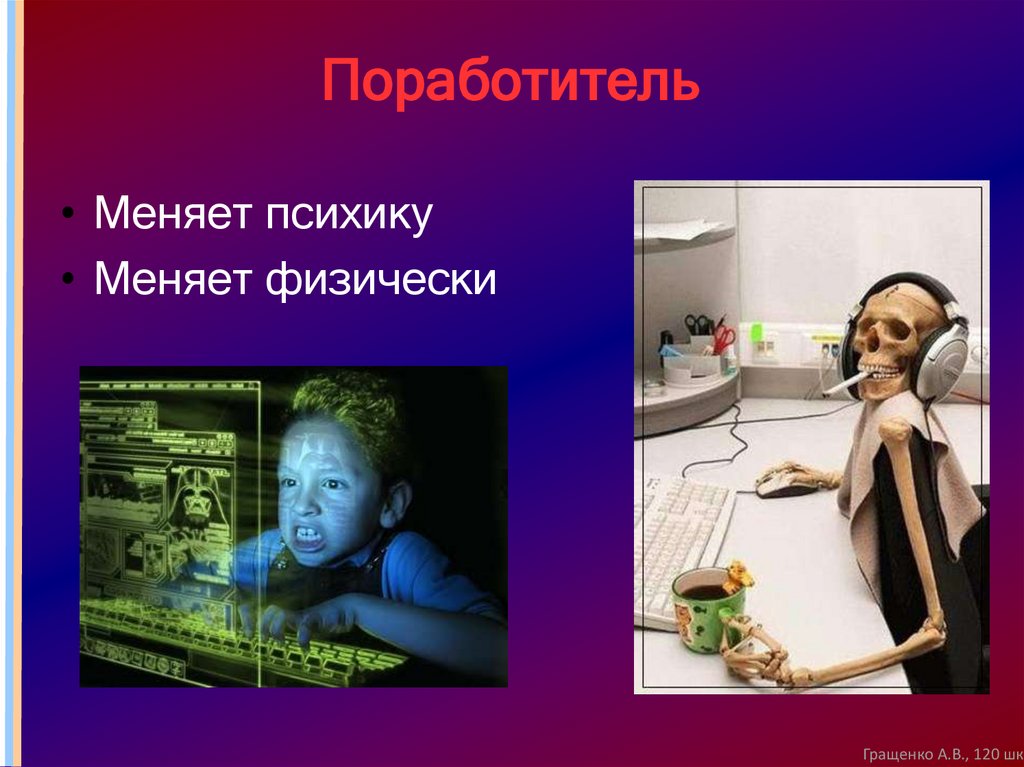 Поработитель

• Меняет психику
• Меняет физически

Гращенко А.В., 120 шк